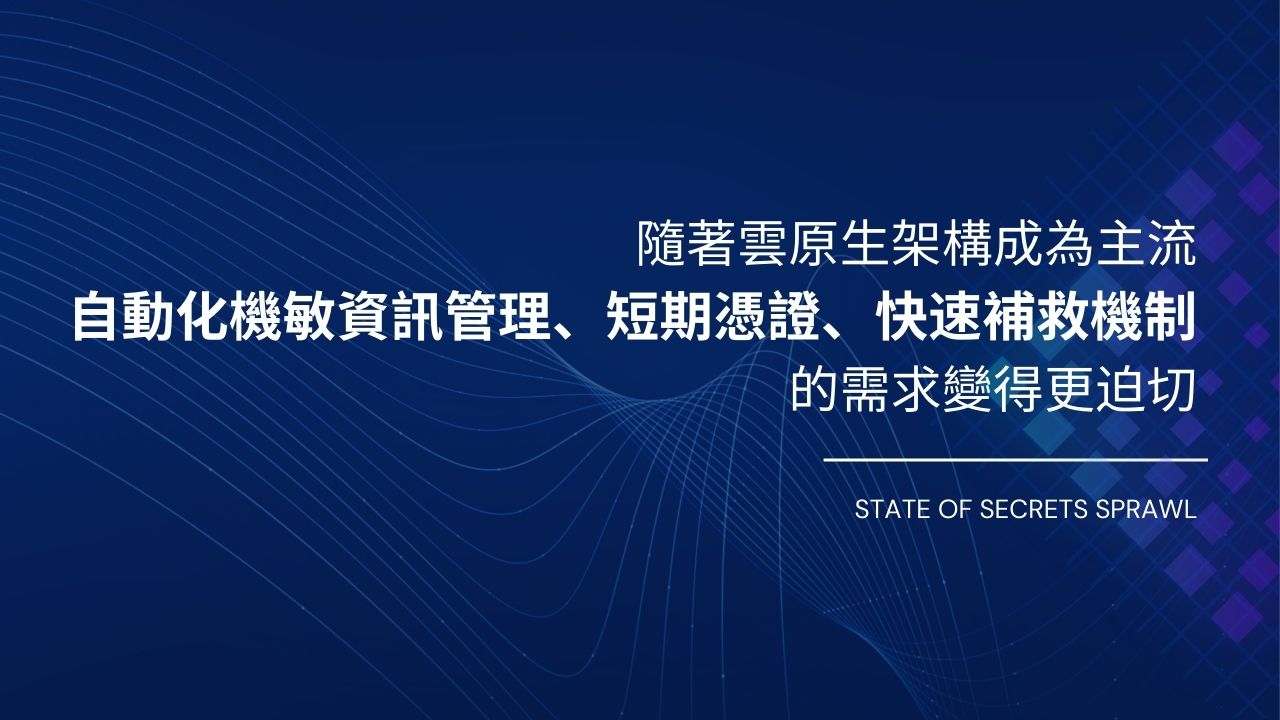 隨著雲原生架構成為主流
自動化機敏資訊管理、短期憑證、快速補救機制
的需求變得更迫切

STATE OF SECRETS SPRAWL